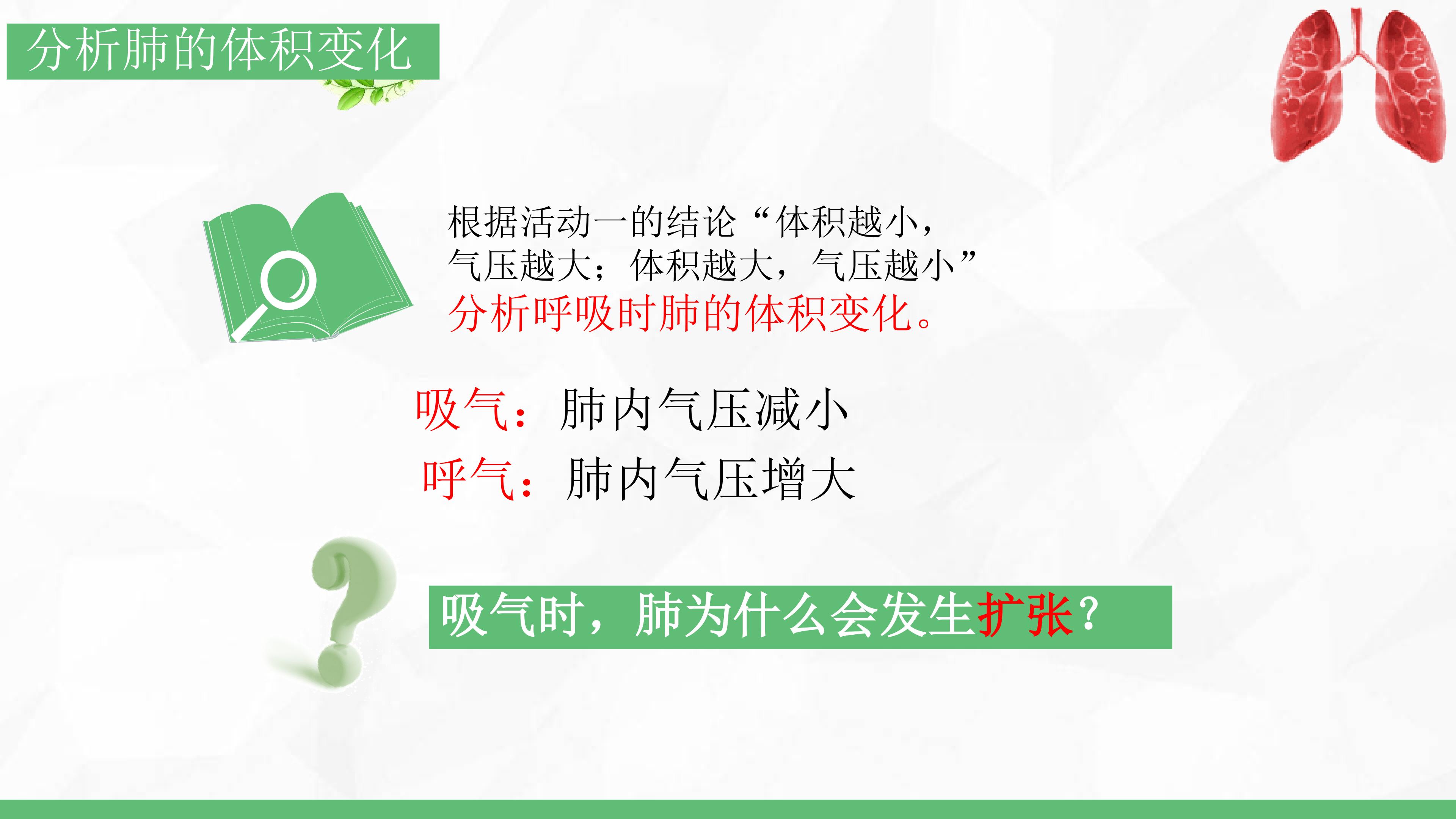 分析肺的体积变化

根据活动一的结论“体积越小，气压越大；体积越大，气压越小”分析呼吸时肺的体积变化。

吸气：肺内气压减小

呼气：肺内气压增大

吸气时，肺为什么会发生扩张？